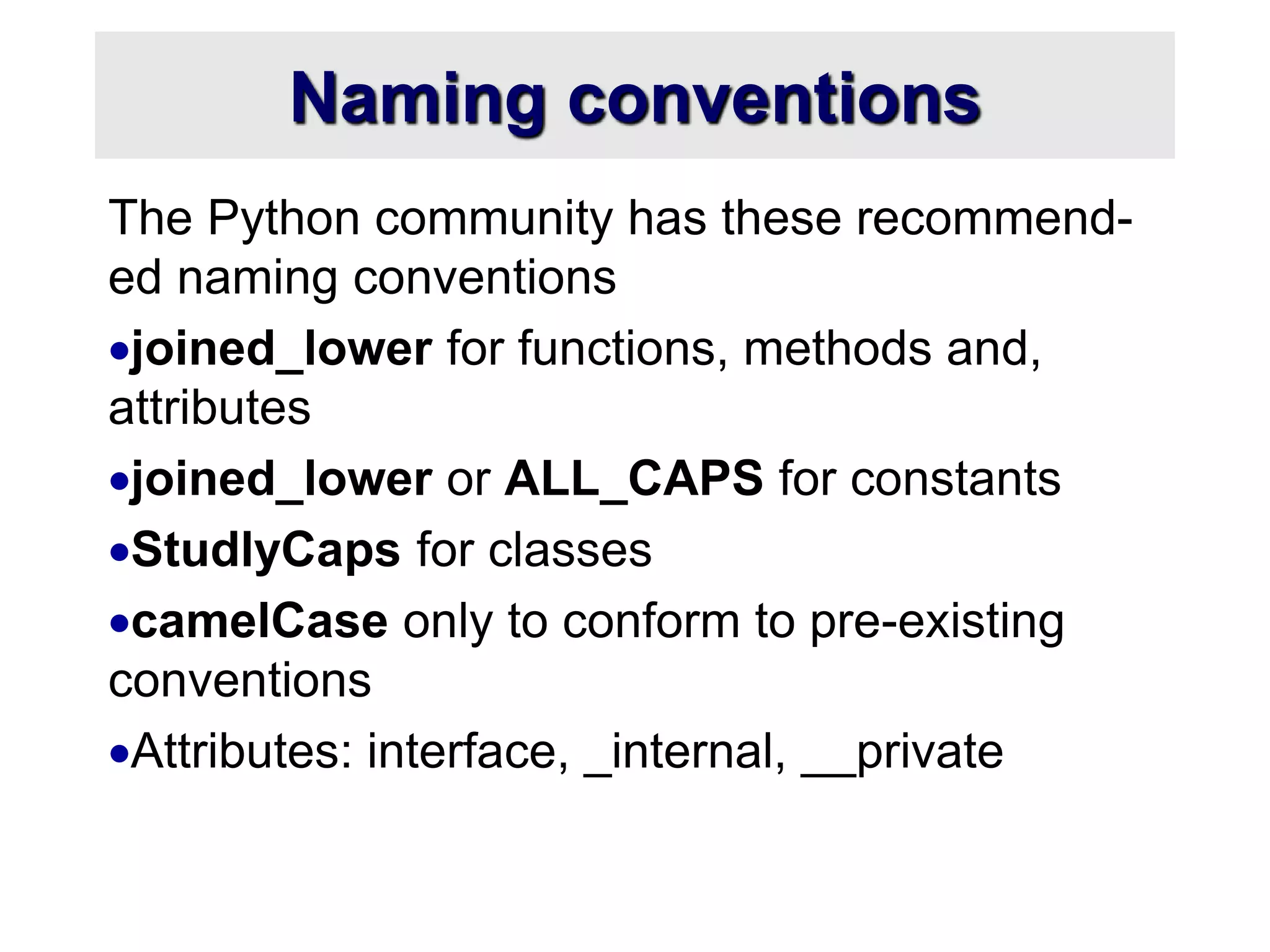 Naming conventions

The Python community has these recommended naming conventions

•joined_lower for functions, methods and, attributes

•joined_lower or ALL_CAPS for constants

•StudlyCaps for classes

•camelCase only to conform to pre-existing conventions

•Attributes: interface, _internal, __private